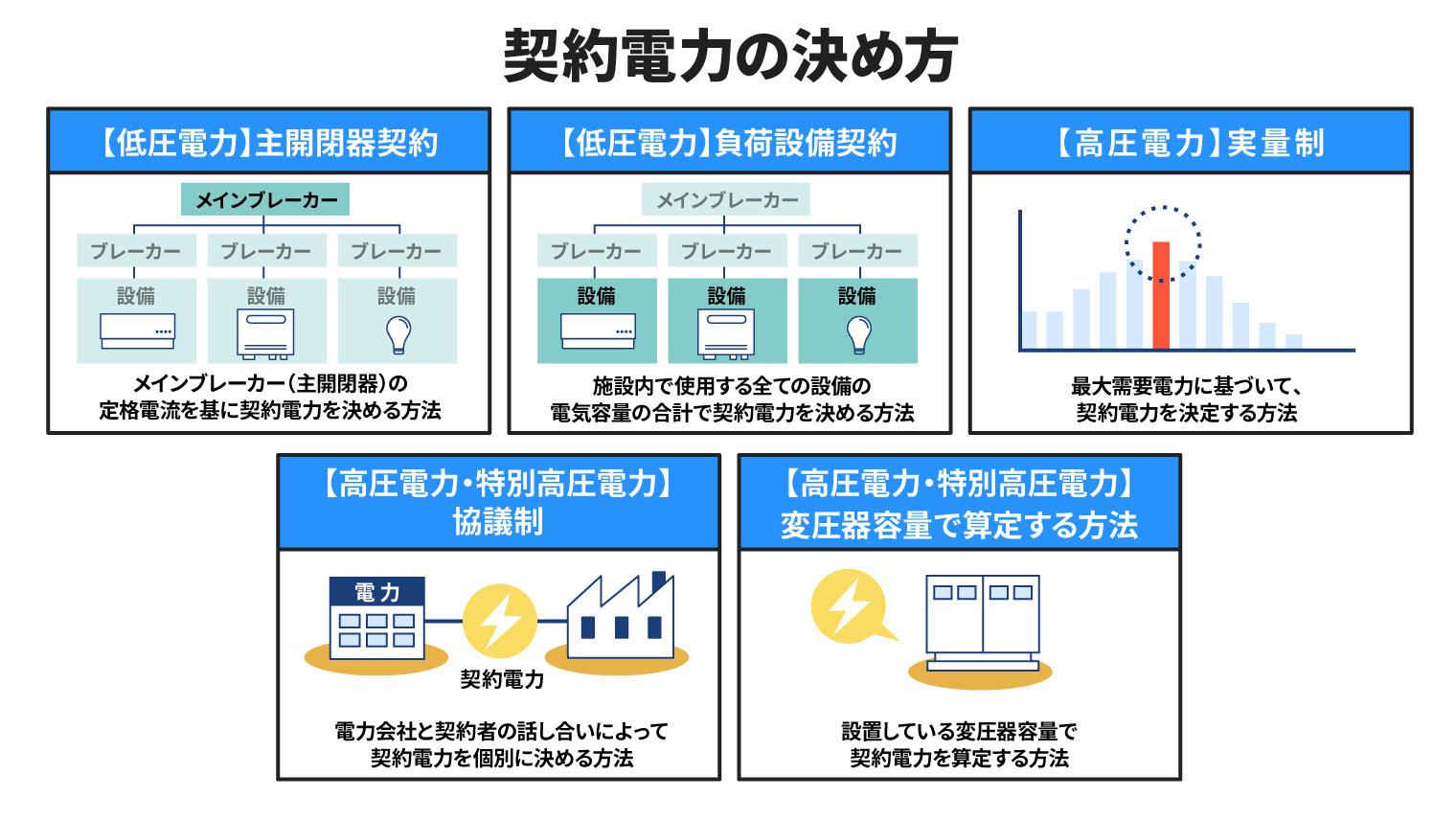 契約電力の決め方

【低圧電力】主開閉器契約

メインブレーカー

ブレーカー ブレーカー ブレーカー

設備 設備 設備

メインブレーカー(主開閉器)の定格電流を基に契約電力を決める方法

【低圧電力】負荷設備契約

メインブレーカー

ブレーカー ブレーカー ブレーカー

設備 設備 設備

施設内で使用する全ての設備の電気容量の合計で契約電力を決める方法

【高圧電力】実量制

最大需要電力に基づいて、契約電力を決定する方法

【高圧電力・特別高圧電力】協議制

電力

契約電力

電力会社と契約者の話し合いによって契約電力を個別に決める方法

【高圧電力・特別高圧電力】変圧器容量で算定する方法

設置している変圧器容量で契約電力を算定する方法